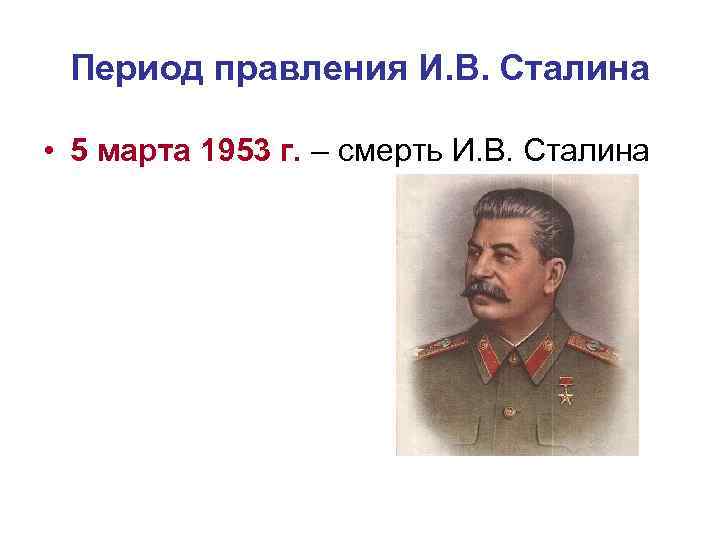 Период правления И.В. Сталина

• 5 марта 1953 г. – смерть И.В. Сталина